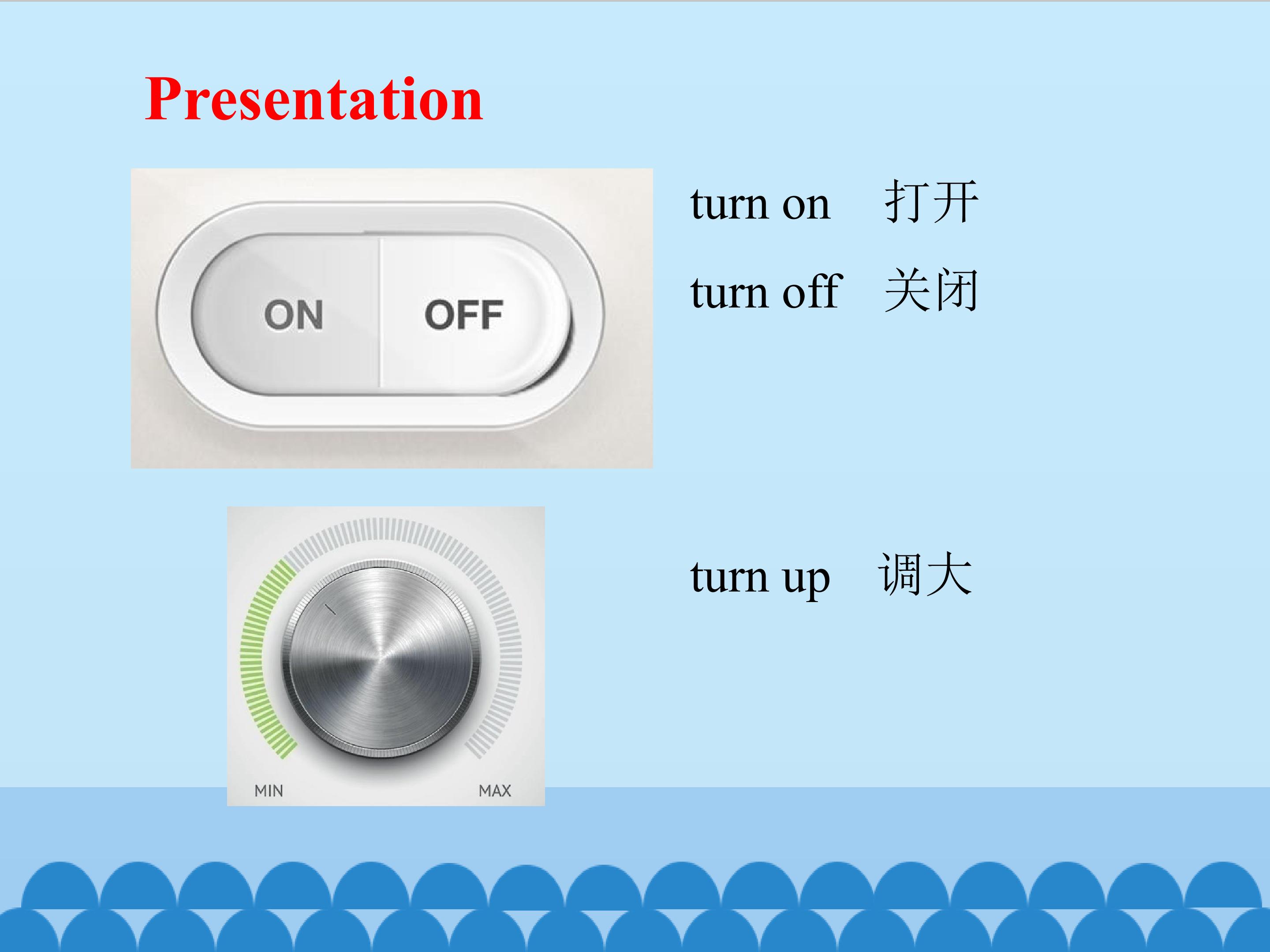 Presentation

ON OFF

turn on 打开

turn off 关闭

MIN MAX

turn up 调大